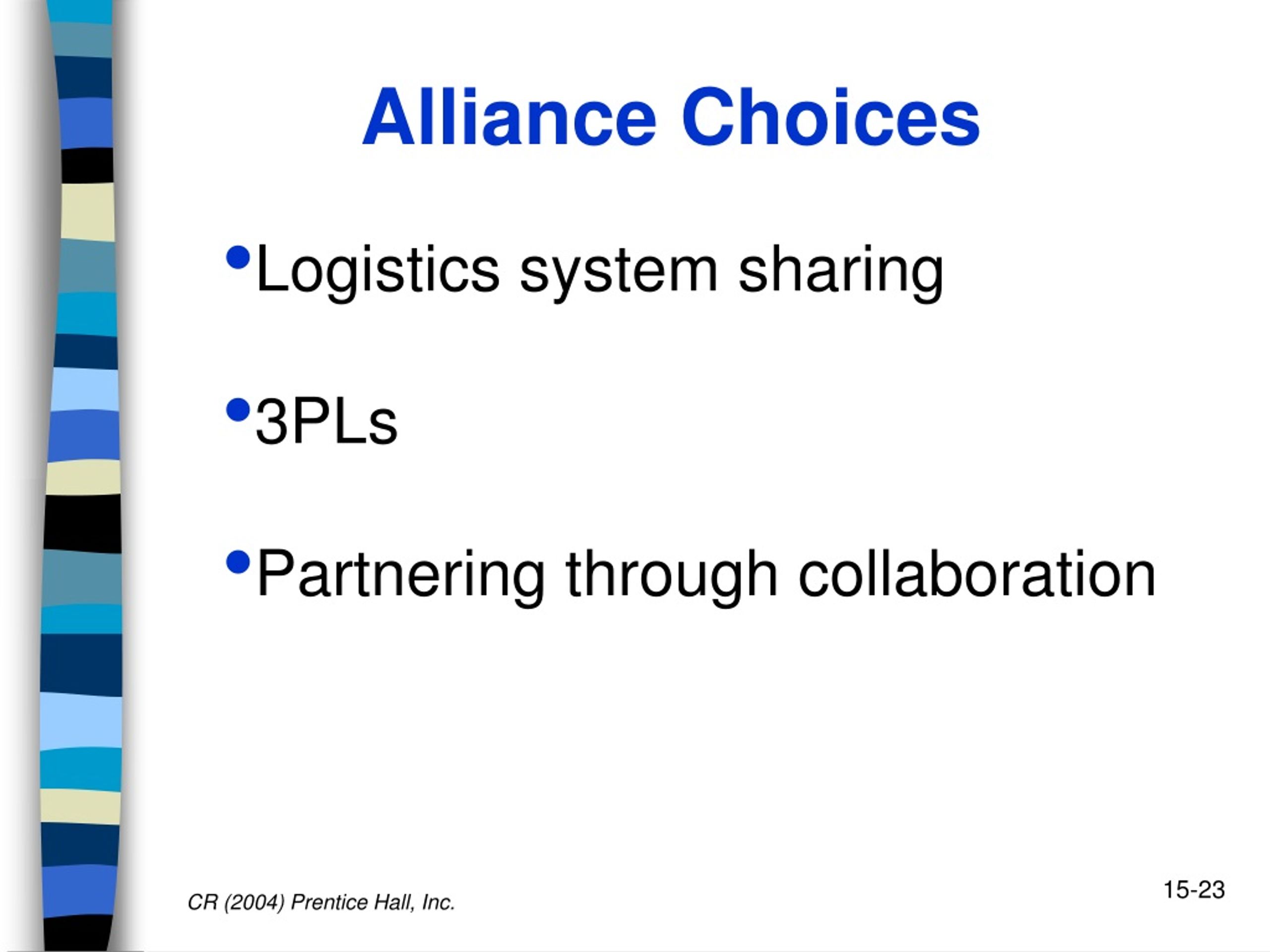 Alliance Choices

•Logistics system sharing

•3PLs

•Partnering through collaboration

CR (2004) Prentice Hall, Inc.

15-23